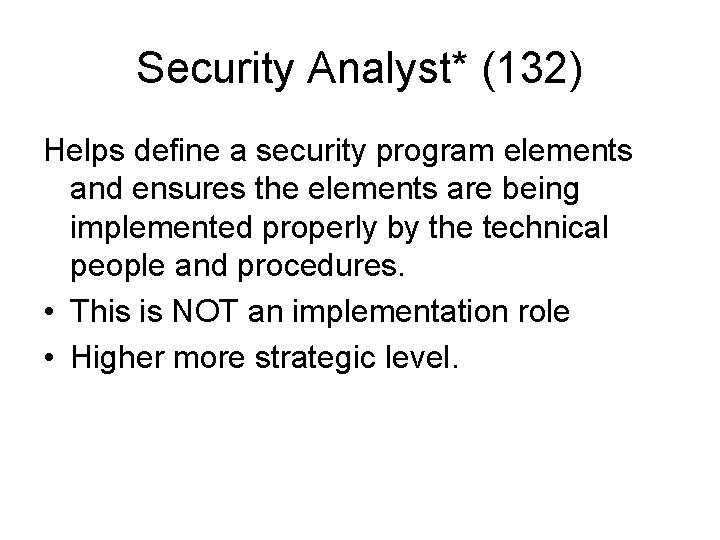 Security Analyst* (132)

Helps define a security program elements and ensures the elements are being implemented properly by the technical people and procedures.

• This is NOT an implementation role
• Higher more strategic level.